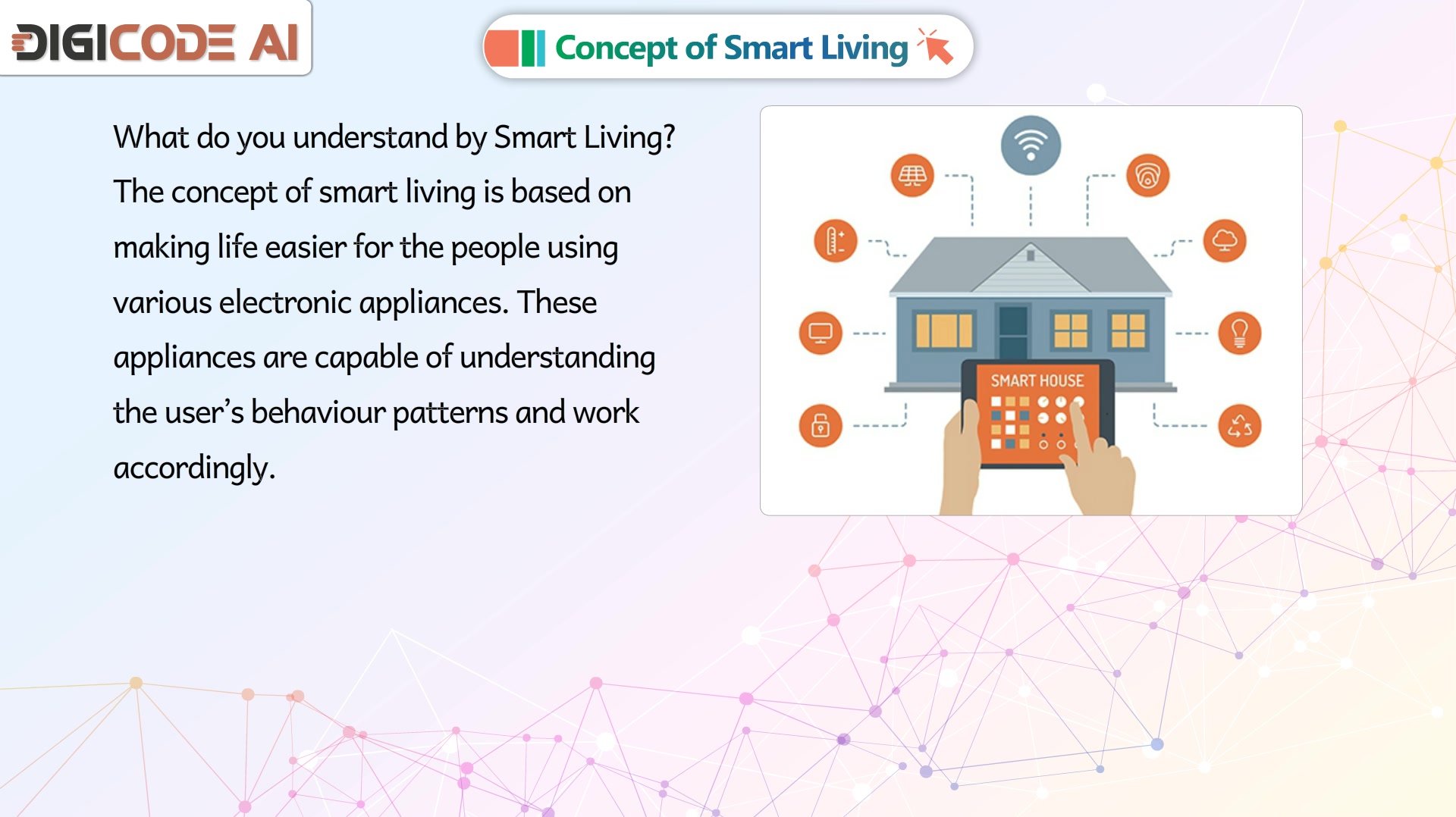 DIGICODE AI

Concept of Smart Living

What do you understand by Smart Living?

The concept of smart living is based on making life easier for the people using various electronic appliances. These appliances are capable of understanding the user's behaviour patterns and work accordingly.

SMART HOUSE